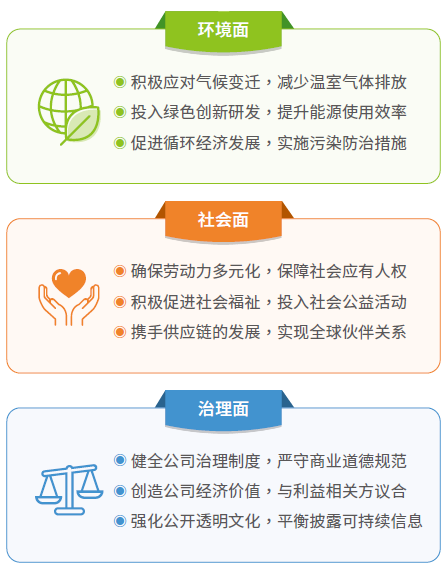 环境面

积极应对气候变迁，减少温室气体排放
投入绿色创新研发，提升能源使用效率
促进循环经济发展，实施污染防治措施

社会面

确保劳动力多元化，保障社会应有人权
积极促进社会福祉，投入社会公益活动
携手供应链的发展，实现全球伙伴关系

治理面

健全公司治理制度，严守商业道德规范
创造公司经济价值，与利益相关方议合
强化公开透明文化，平衡披露可持续信息